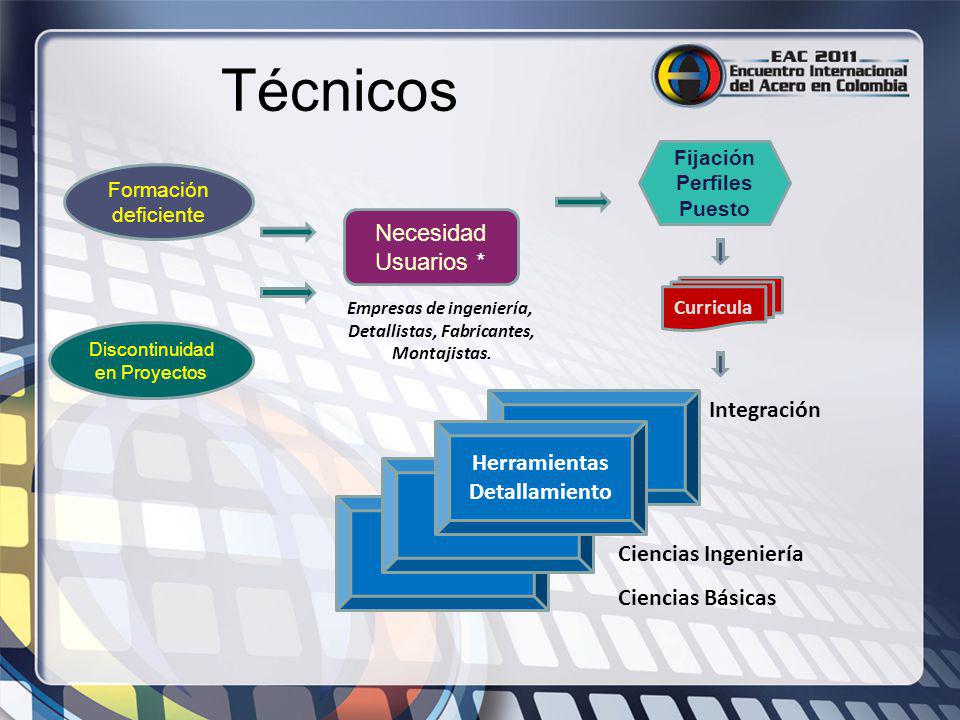 Técnicos

EAC 2011
Encuentro Internacional
del Acero en Colombia

Formación deficiente

Discontinuidad en Proyectos

Necesidad Usuarios *

Empresas de ingeniería, Detallistas, Fabricantes, Montajistas.

Fijación Perfiles Puesto

Curricula

Integración

Herramientas Detallamiento

Ciencias Ingeniería

Ciencias Básicas